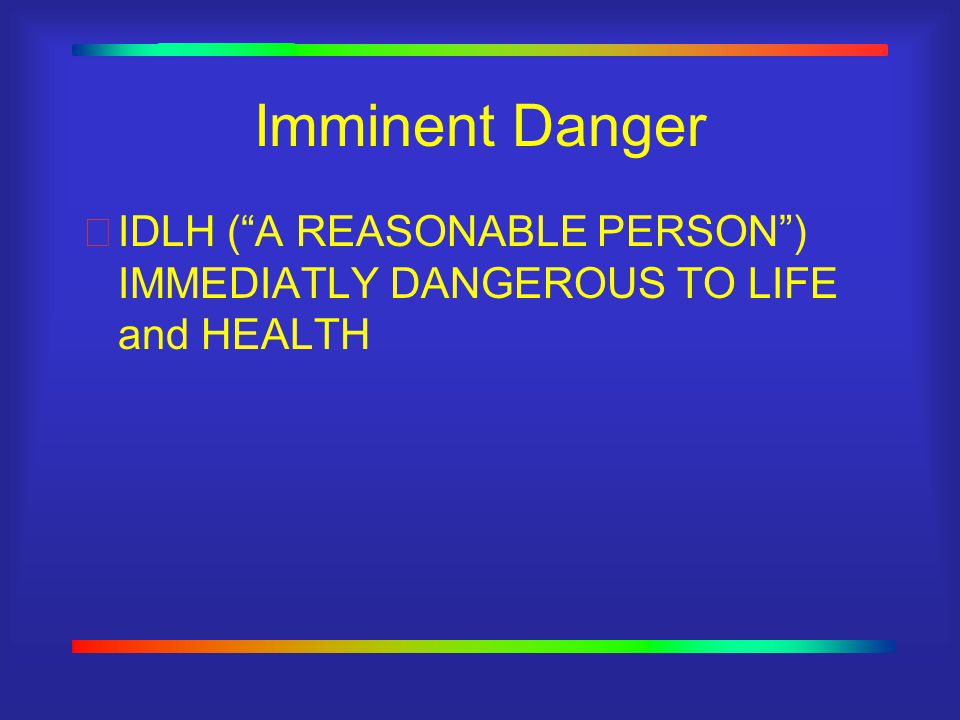 Imminent Danger

IDLH (“A REASONABLE PERSON”) IMMEDIATLY DANGEROUS TO LIFE and HEALTH